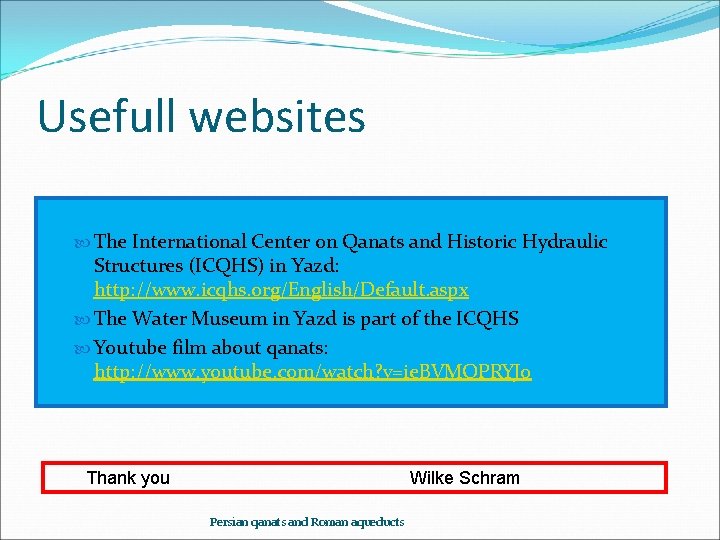 Usefull websites

The International Center on Qanats and Historic Hydraulic Structures (ICQHS) in Yazd: http://www.icqhs.org/English/Default.aspx

The Water Museum in Yazd is part of the ICQHS

Youtube film about qanats: http://www.youtube.com/watch?v=ieBVMOPRYJo

Thank you Wilke Schram

Persian qanats and Roman aqueducts